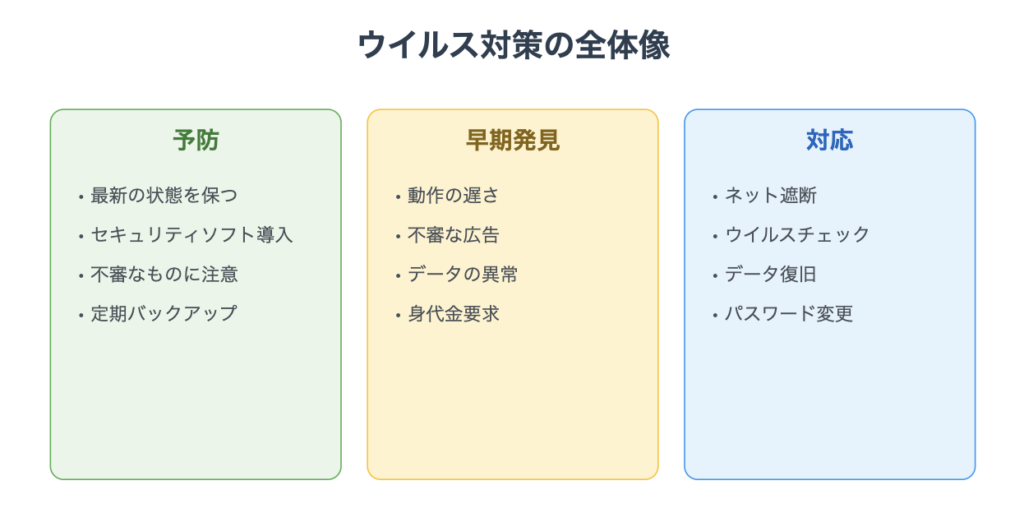 ウイルス対策の全体像

予防

• 最新の状態を保つ
• セキュリティソフト導入
• 不審なものに注意
• 定期バックアップ

早期発見

• 動作の遅さ
• 不審な広告
• データの異常
• 身代金要求

対応

• ネット遮断
• ウイルスチェック
• データ復旧
• パスワード変更